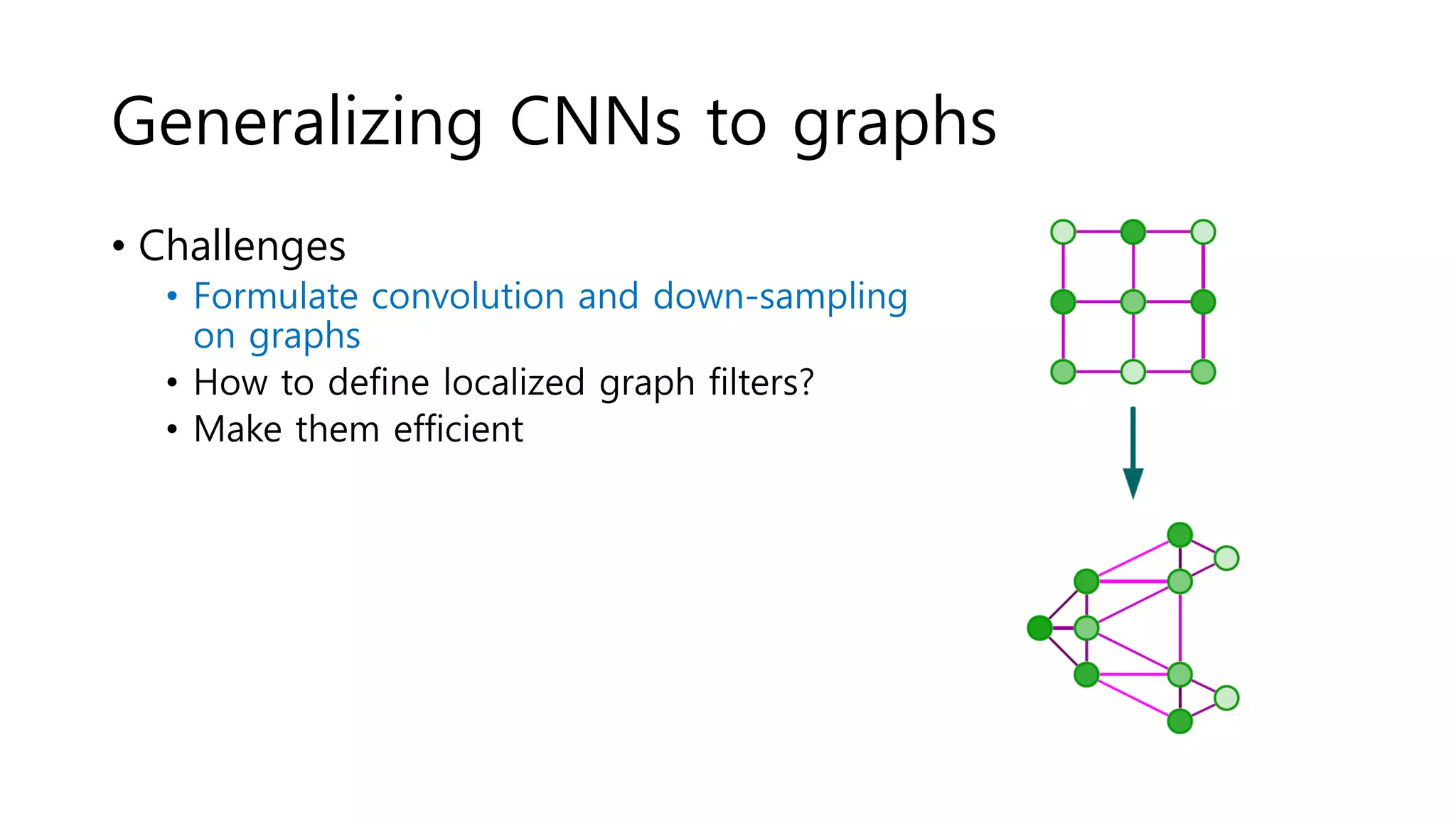 Generalizing CNNs to graphs

• Challenges
  • Formulate convolution and down-sampling on graphs
  • How to define localized graph filters?
  • Make them efficient